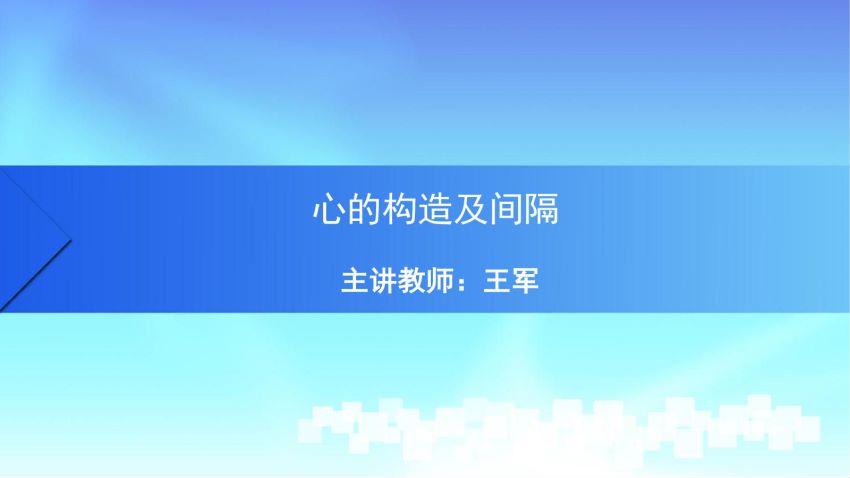 心的构造及间隔

主讲教师：王军